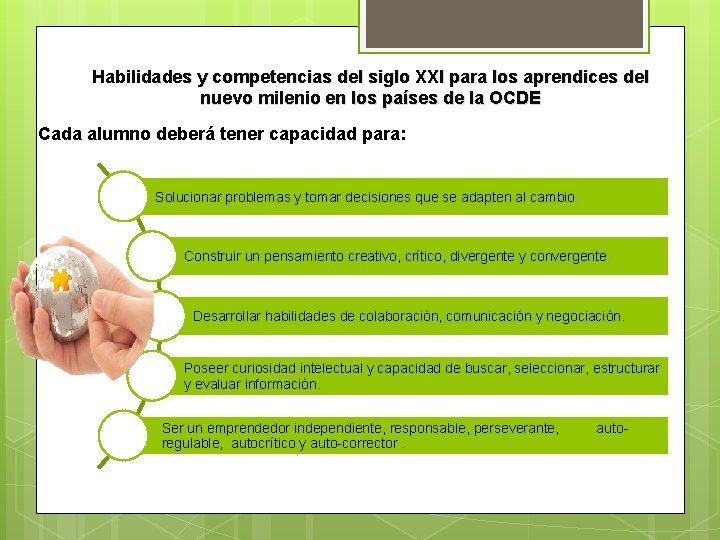 Habilidades y competencias del siglo XXI para los aprendices del nuevo milenio en los países de la OCDE

Cada alumno deberá tener capacidad para:

Solucionar problemas y tomar decisiones que se adapten al cambio.

Construir un pensamiento creativo, crítico, divergente y convergente.

Desarrollar habilidades de colaboración, comunicación y negociación.

Poseer curiosidad intelectual y capacidad de buscar, seleccionar, estructurar y evaluar información.

Ser un emprendedor independiente, responsable, perseverante, auto-regulable, autocrítico y auto-corrector .